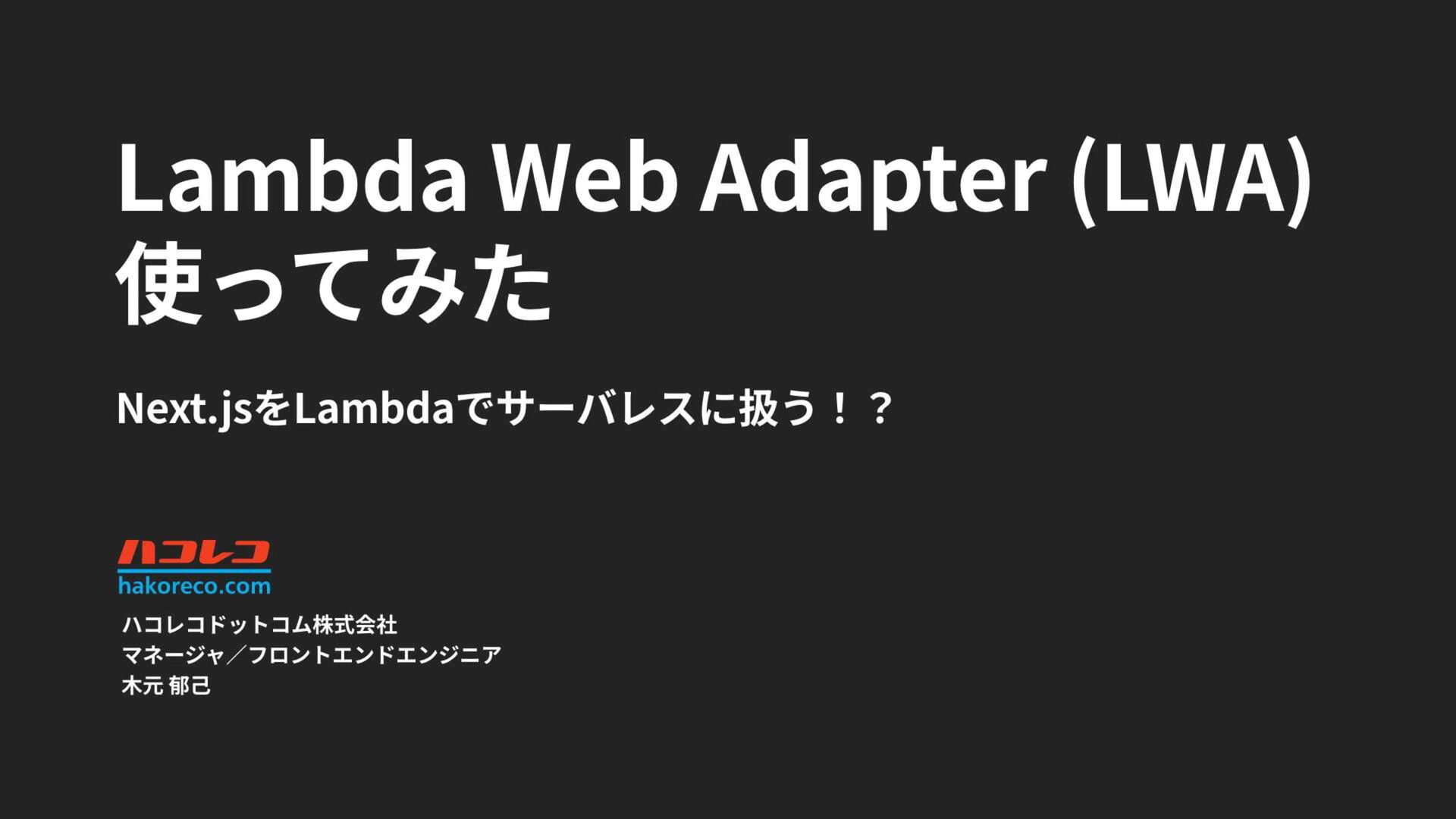 Lambda Web Adapter (LWA)
使ってみた

Next.jsをLambdaでサーバレスに扱う！？

ハコレコ
hakoreco.com

ハコレコドットコム株式会社
マネージャ／フロントエンドエンジニア
木元 郁己